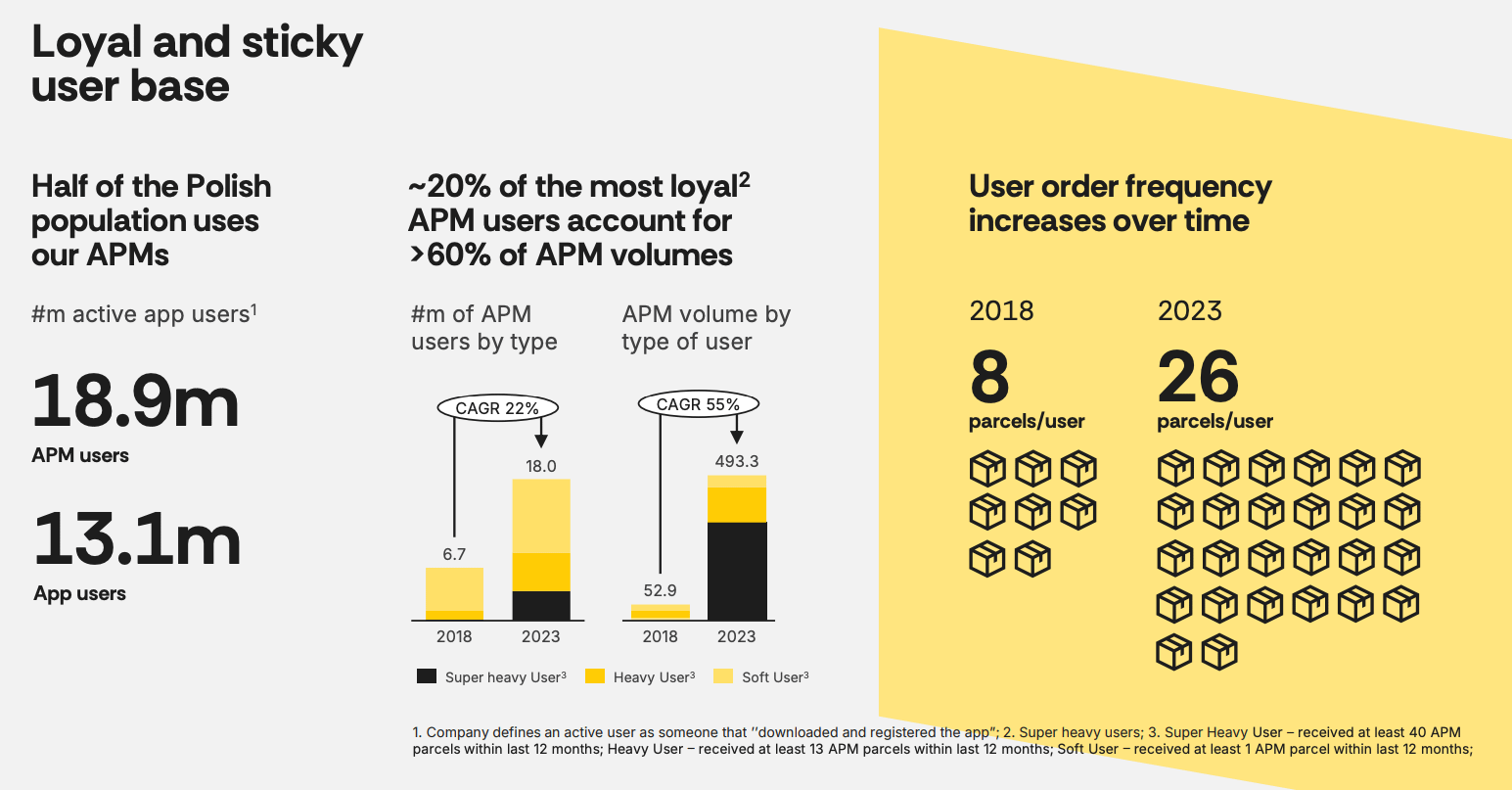 Loyal and sticky user base

Half of the Polish population uses our APMs

#m active app users$^{1}$

18.9m

APM users

13.1m

App users

~20% of the most loyal$^{2}$ APM users account for >60% of APM volumes

#m of APM users by type

CAGR 22%

6.7

18.0

2018

2023

APM volume by type of user

CAGR 55%

52.9

493.3

2018

2023

Super heavy User$^{3}$ Heavy User$^{3}$ Soft User$^{3}$

User order frequency increases over time

2018

8

parcels/user

2023

26

parcels/user

1. Company defines an active user as someone that "downloaded and registered the app"; 2. Super heavy users; 3. Super Heavy User – received at least 40 APM parcels within last 12 months; Heavy User – received at least 13 APM parcels within last 12 months; Soft User – received at least 1 APM parcel within last 12 months;